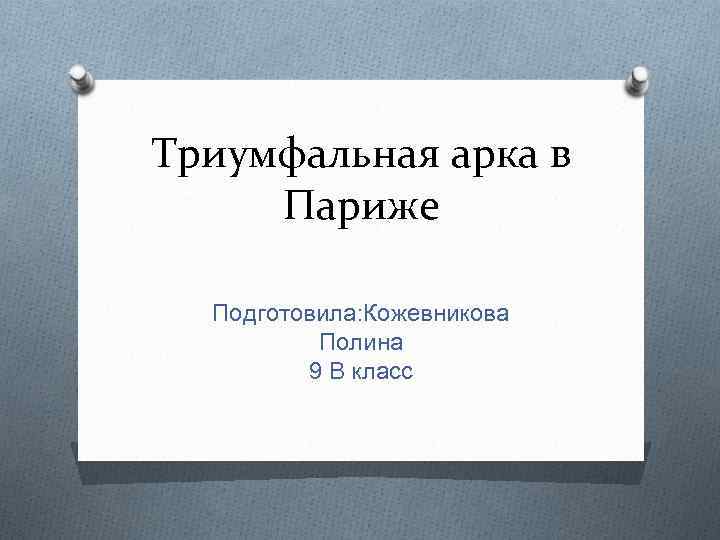 Триумфальная арка в Париже

Подготовила:Кожевникова Полина
9 В класс